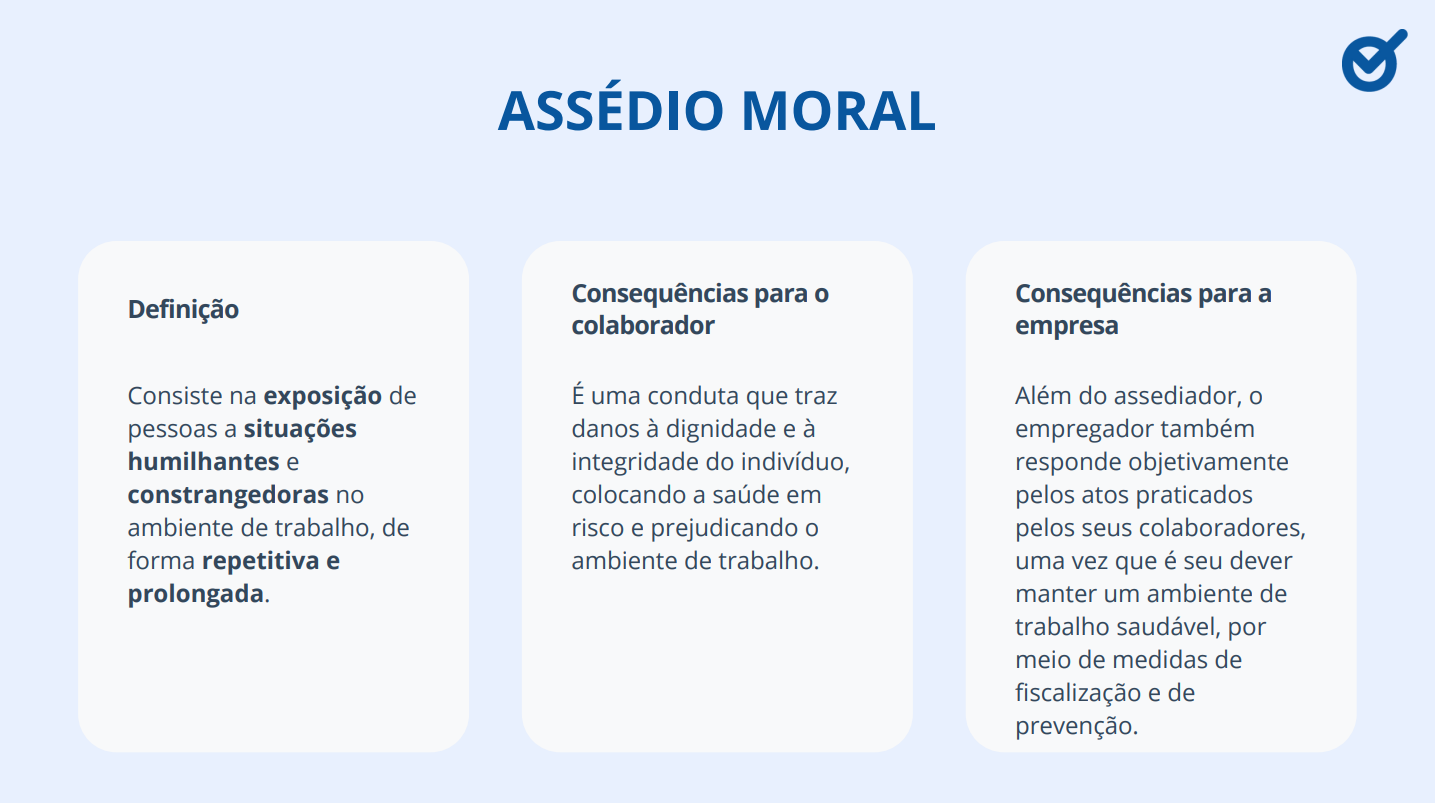 ASSÉDIO MORAL

Definição

Consiste na exposição de pessoas a situações humilhantes e constrangedoras no ambiente de trabalho, de forma repetitiva e prolongada.

Consequências para o colaborador

É uma conduta que traz danos à dignidade e à integridade do indivíduo, colocando a saúde em risco e prejudicando o ambiente de trabalho.

Consequências para a empresa

Além do assediador, o empregador também responde objetivamente pelos atos praticados pelos seus colaboradores, uma vez que é seu dever manter um ambiente de trabalho saudável, por meio de medidas de fiscalização e de prevenção.